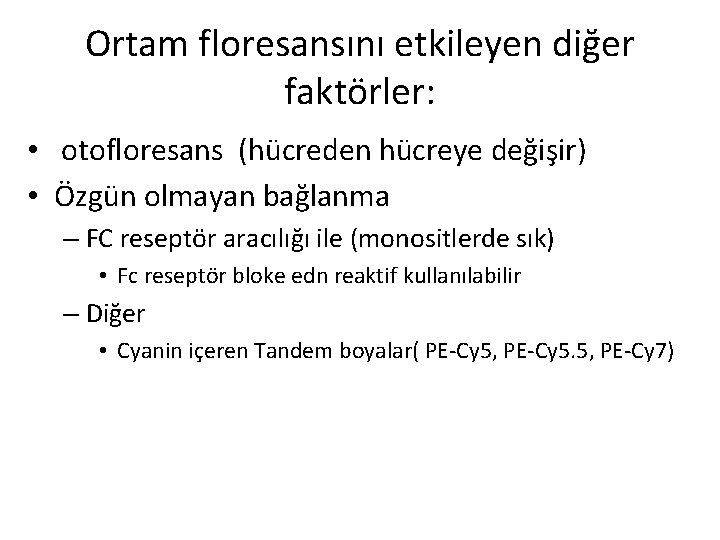 Ortam floresansını etkileyen diğer faktörler:

• otofloresans (hücreden hücreye değişir)
• Özgün olmayan bağlanma
– FC reseptör aracılığı ile (monositlerde sık)
• Fc reseptör bloke edn reaktif kullanılabilir
– Diğer
• Cyanin içeren Tandem boyalar( PE-Cy5, PE-Cy5.5, PE-Cy7)